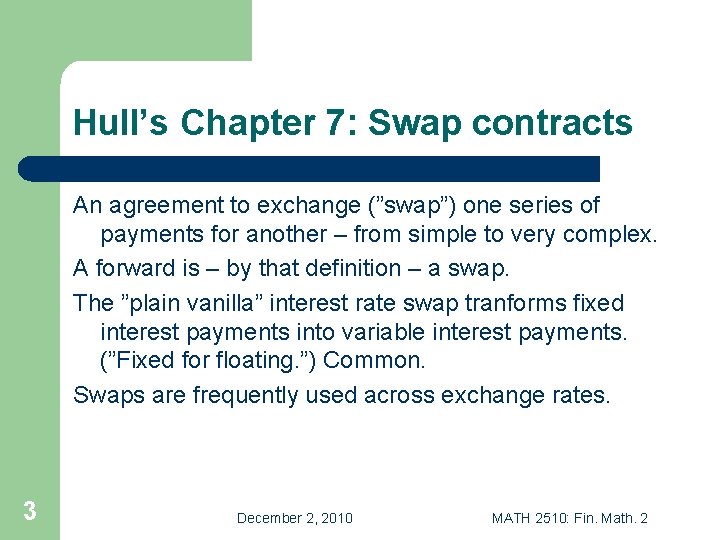 Hull’s Chapter 7: Swap contracts

An agreement to exchange (”swap”) one series of payments for another – from simple to very complex.

A forward is – by that definition – a swap.

The ”plain vanilla” interest rate swap tranforms fixed interest payments into variable interest payments. (”Fixed for floating.”) Common.

Swaps are frequently used across exchange rates.

3

December 2, 2010

MATH 2510: Fin. Math. 2